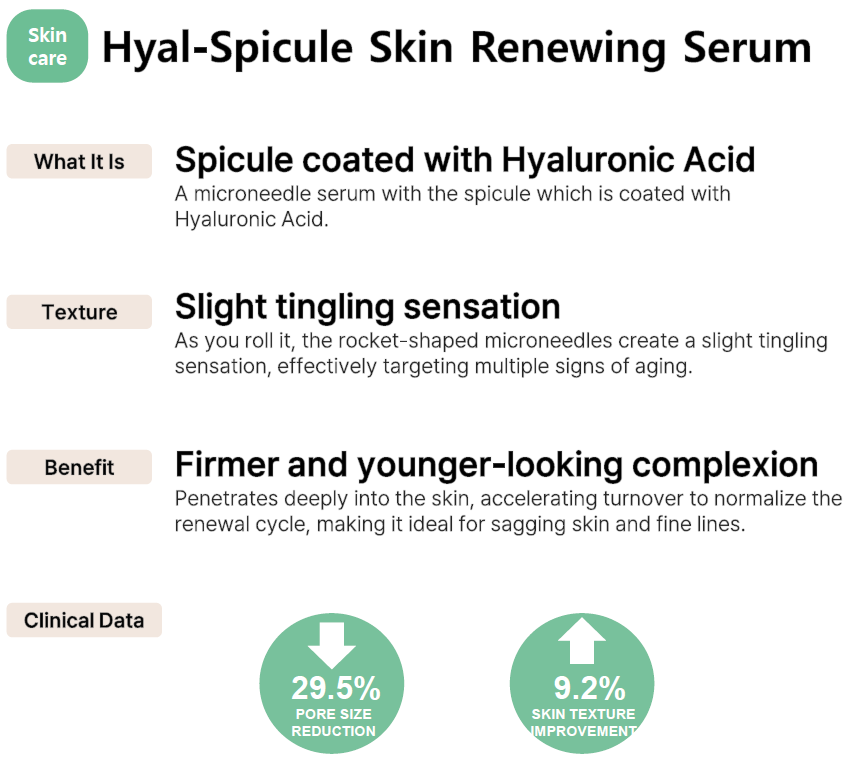 Skin care

Hyal-Spicule Skin Renewing Serum

What It Is

Spicule coated with Hyaluronic Acid

A microneedle serum with the spicule which is coated with Hyaluronic Acid.

Texture

Slight tingling sensation

As you roll it, the rocket-shaped microneedles create a slight tingling sensation, effectively targeting multiple signs of aging.

Benefit

Firmer and younger-looking complexion

Penetrates deeply into the skin, accelerating turnover to normalize the renewal cycle, making it ideal for sagging skin and fine lines.

Clinical Data

29.5%
PORE SIZE REDUCTION

9.2%
SKIN TEXTURE IMPROVEMENT